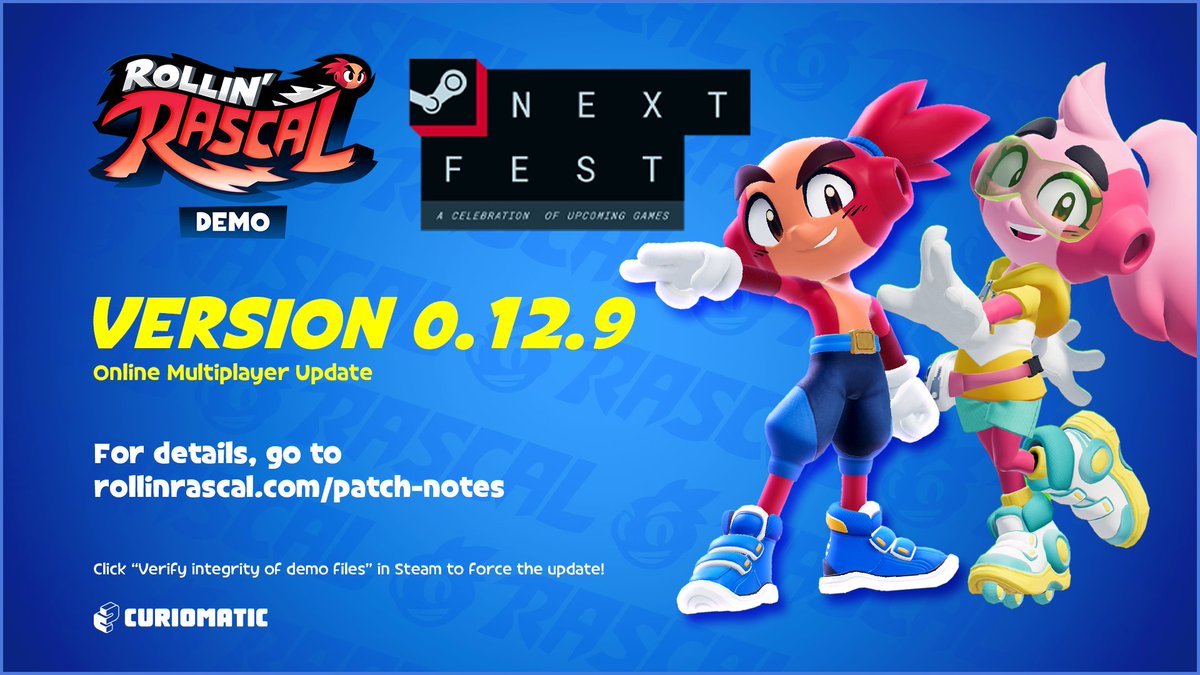 ROLLIN' RASCAL
DEMO

NEXT FEST
A CELEBRATION OF UPCOMING GAMES

VERSION 0.12.9
Online Multiplayer Update

For details, go to rollinrascal.com/patch-notes

Click "Verify integrity of demo files" in Steam to force the update!

CURIOMATIC